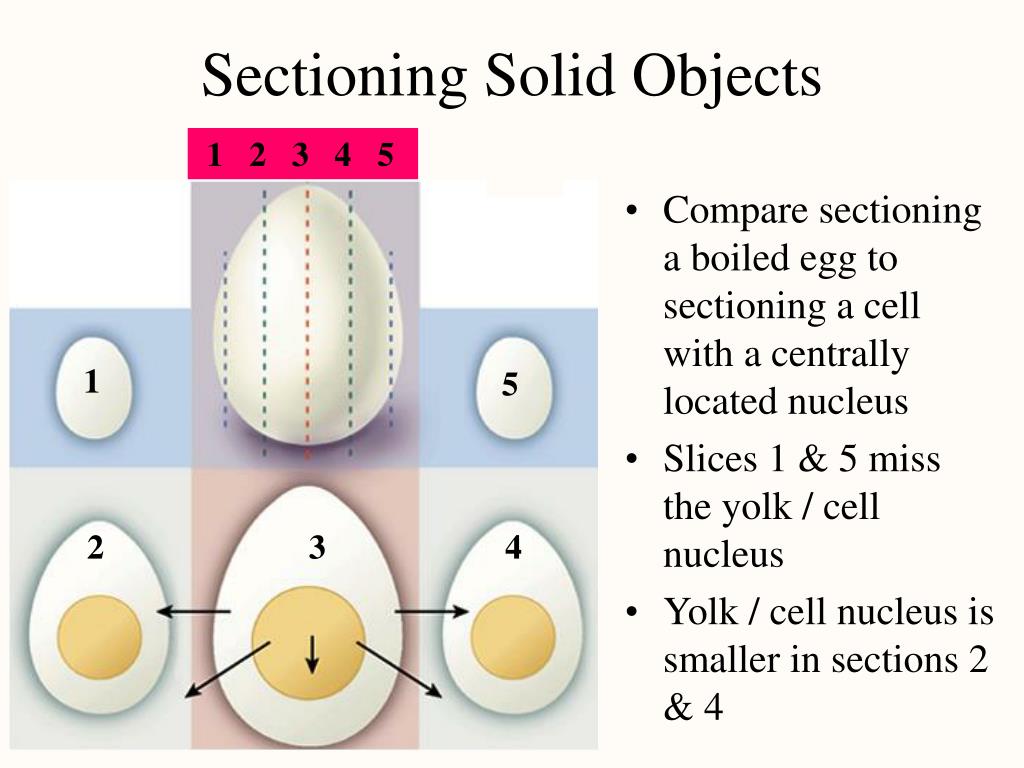 Sectioning Solid Objects

1 2 3 4 5

1

5

2

3

4

• Compare sectioning a boiled egg to sectioning a cell with a centrally located nucleus
• Slices 1 & 5 miss the yolk / cell nucleus
• Yolk / cell nucleus is smaller in sections 2 & 4